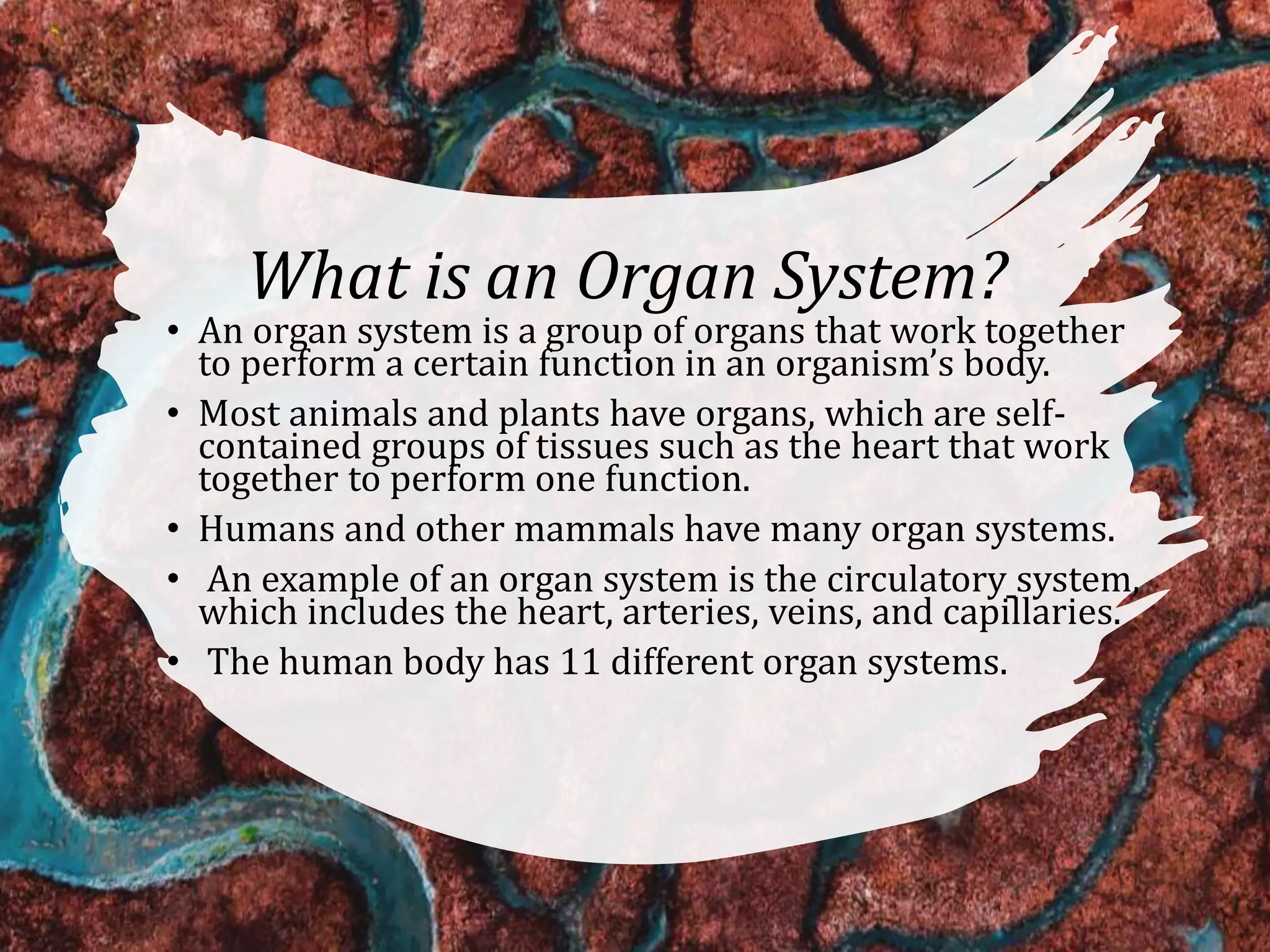 What is an Organ System?

• An organ system is a group of organs that work together to perform a certain function in an organism’s body.
• Most animals and plants have organs, which are self-contained groups of tissues such as the heart that work together to perform one function.
• Humans and other mammals have many organ systems.
• An example of an organ system is the circulatory system, which includes the heart, arteries, veins, and capillaries.
• The human body has 11 different organ systems.